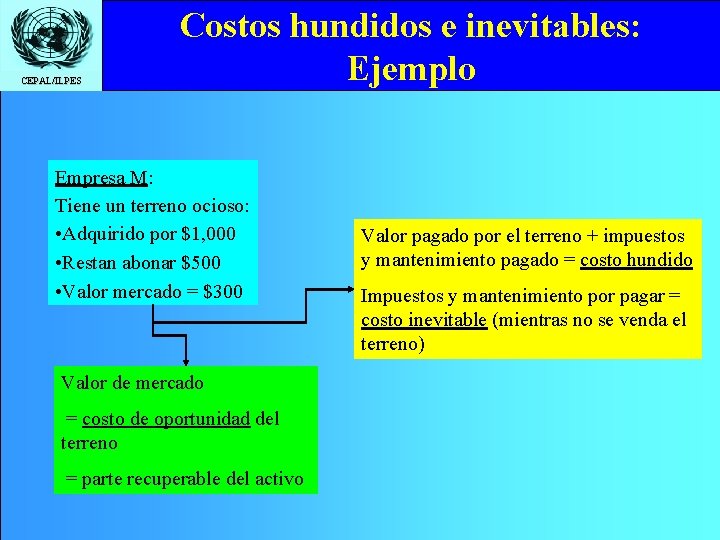 CEPAL/ILPES

Costos hundidos e inevitables: Ejemplo

Empresa M:
Tiene un terreno ocioso:
•Adquirido por \$1,000
•Restan abonar \$500
•Valor mercado = \$300

Valor pagado por el terreno + impuestos y mantenimiento pagado = costo hundido

Impuestos y mantenimiento por pagar = costo inevitable (mientras no se venda el terreno)

Valor de mercado

= costo de oportunidad del terreno

= parte recuperable del activo